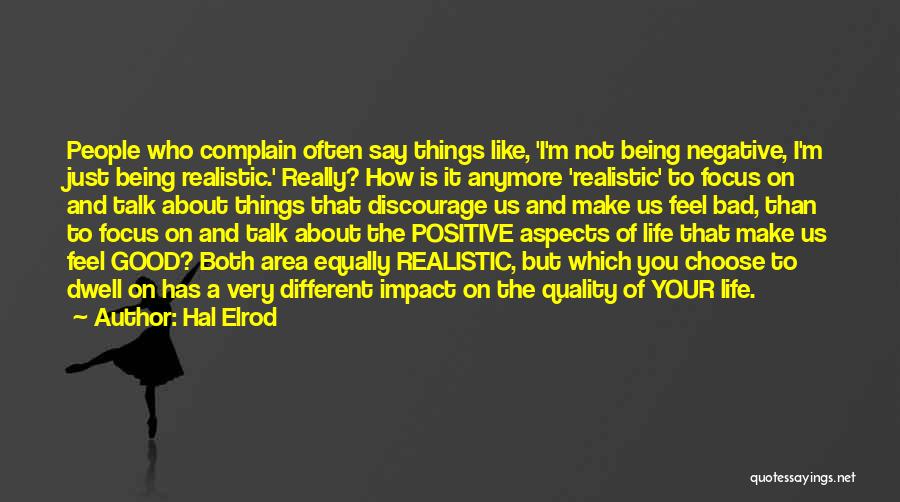 People who complain often say things like, 'I'm not being negative, I'm just being realistic.' Really? How is it anymore 'realistic' to focus on and talk about things that discourage us and make us feel bad, than to focus on and talk about the POSITIVE aspects of life that make us feel GOOD? Both area equally REALISTIC, but which you choose to dwell on has a very different impact on the quality of YOUR life.

Author: Hal Elrod

quotessayings.net